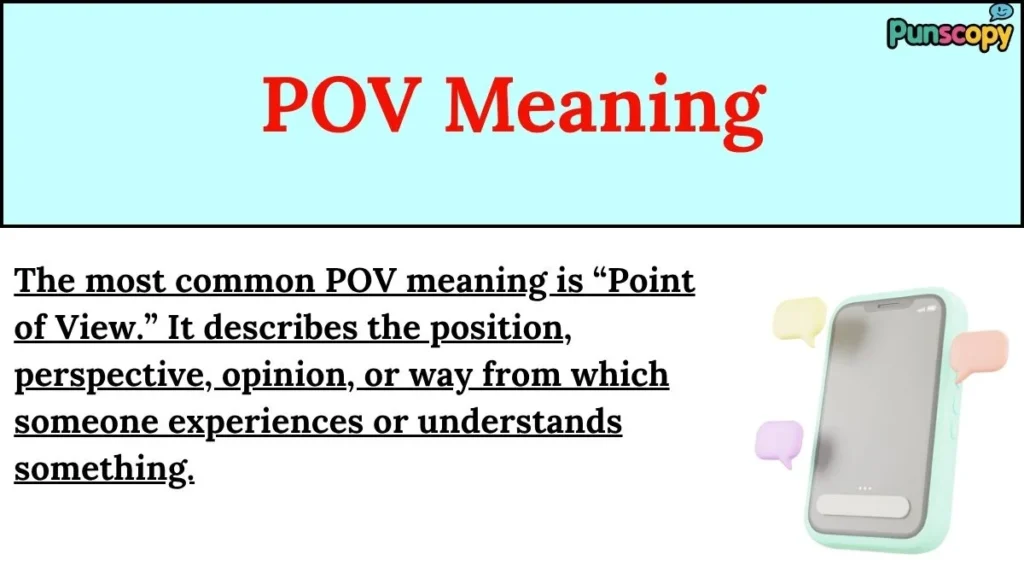 Punscopy

POV Meaning

The most common POV meaning is “Point of View.” It describes the position, perspective, opinion, or way from which someone experiences or understands something.